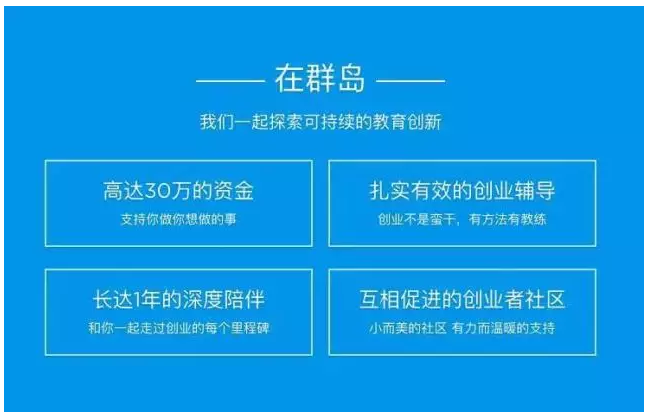 在群岛

我们一起探索可持续的教育创新

高达30万的资金
支持你做你想做的事

扎实有效的创业辅导
创业不是蛮干，有方法有教练

长达1年的深度陪伴
和你一起走过创业的每个里程碑

互相促进的创业者社区
小而美的社区 有力而温暖的支持